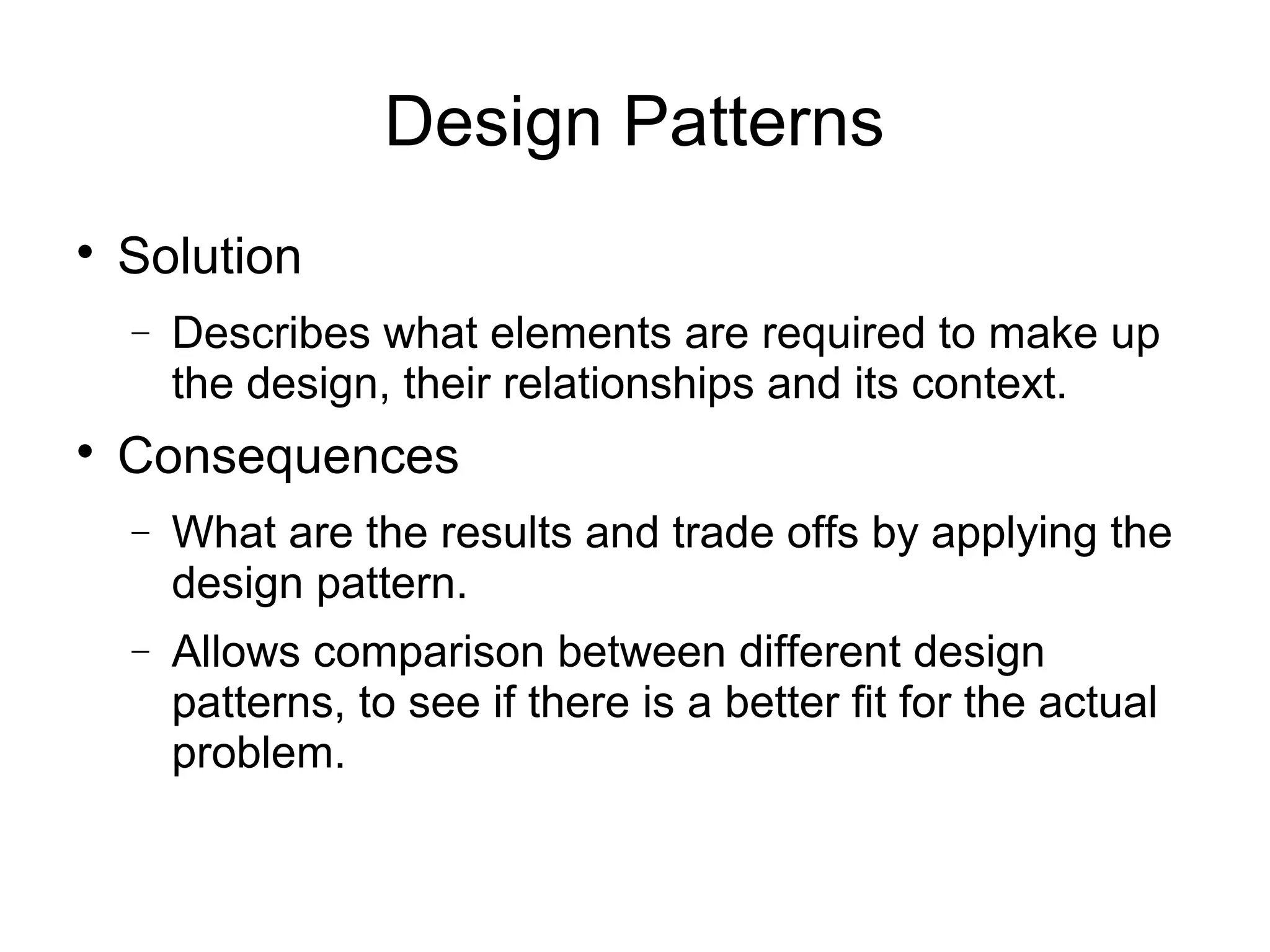 Design Patterns

• Solution

– Describes what elements are required to make up the design, their relationships and its context.

• Consequences

– What are the results and trade offs by applying the design pattern.

– Allows comparison between different design patterns, to see if there is a better fit for the actual problem.